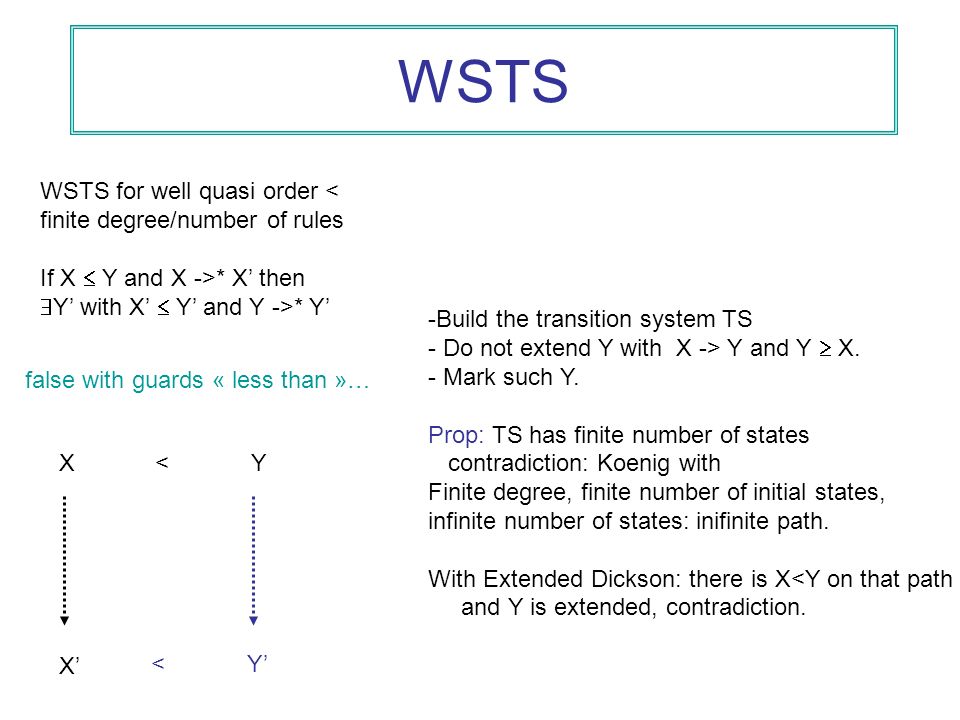 WSTS

WSTS for well quasi order <
finite degree/number of rules

If X $\leq$ Y and X ->* X' then
$\exists$Y' with X' $\leq$ Y' and Y ->* Y'

false with guards « less than »…

X < Y

X' < Y'

-Build the transition system TS
- Do not extend Y with X -> Y and Y $\geq$ X.
- Mark such Y.

Prop: TS has finite number of states
contradiction: Koenig with
Finite degree, finite number of initial states,
infinite number of states: inifinite path.

With Extended Dickson: there is X<Y on that path
and Y is extended, contradiction.